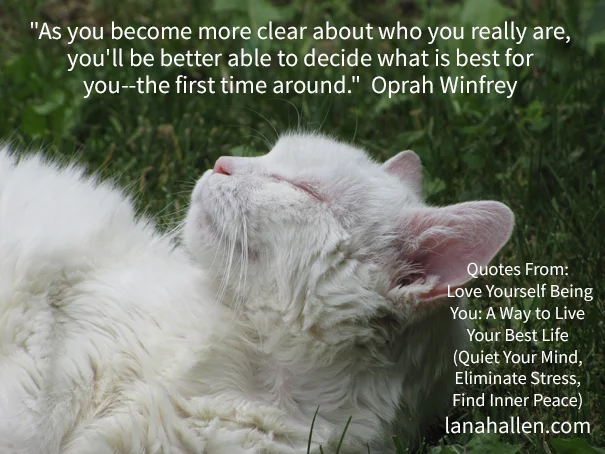 "As you become more clear about who you really are, you'll be better able to decide what is best for you--the first time around." Oprah Winfrey

Quotes From: Love Yourself Being You: A Way to Live Your Best Life (Quiet Your Mind, Eliminate Stress, Find Inner Peace)

lanahallen.com